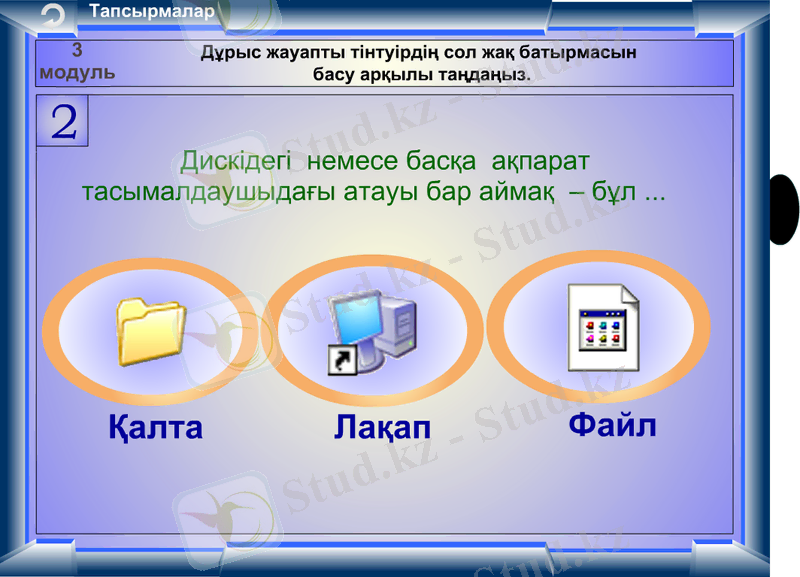 Тапсырмалар

3 модуль

Дұрыс жауапты тінтуірдің сол жақ батырмасын басу арқылы таңдаңыз.

2

Дискідегі немесе басқа ақпарат тасымалдаушыдағы атауы бар аймақ – бұл ...

Қалта

Лақап

Файл

Stud.kz - Stud.kz